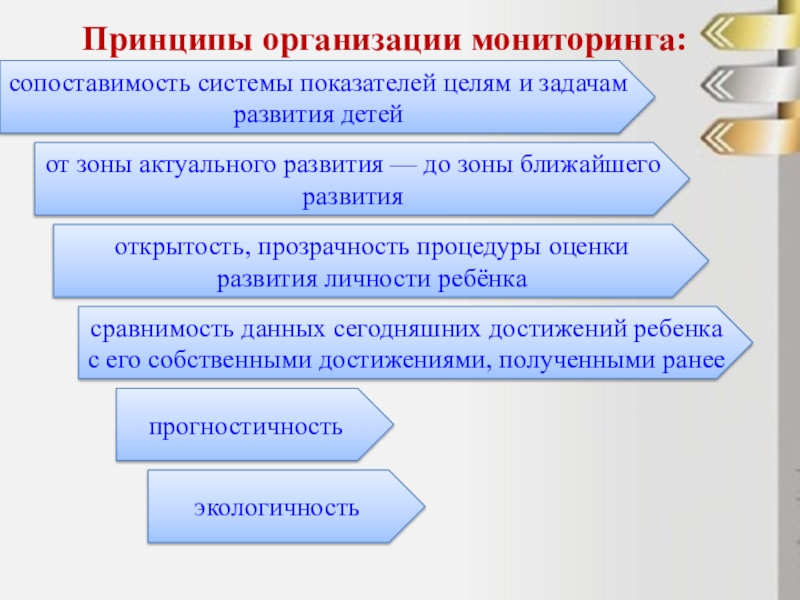 Принципы организации мониторинга:

сопоставимость системы показателей целям и задачам развития детей

от зоны актуального развития — до зоны ближайшего развития

открытость, прозрачность процедуры оценки развития личности ребёнка

сравнимость данных сегодняшних достижений ребенка с его собственными достижениями, полученными ранее

прогностичность

экологичность